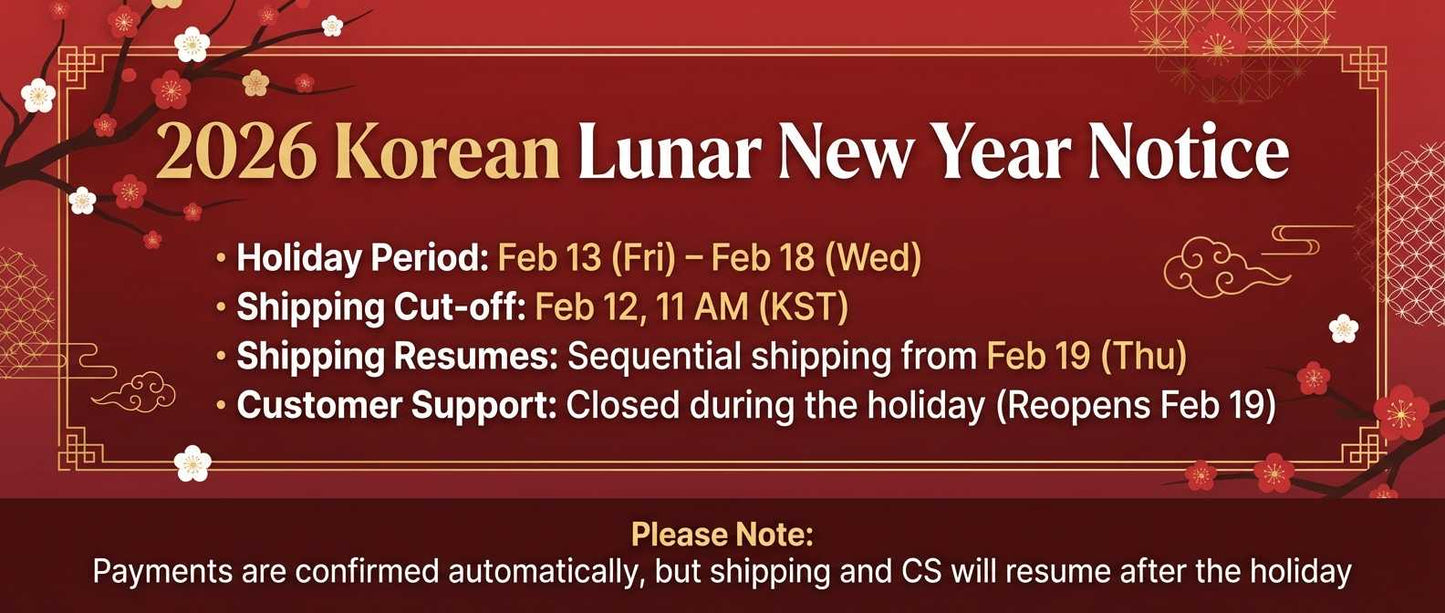 2026 Korean Lunar New Year Notice

• Holiday Period: Feb 13 (Fri) – Feb 18 (Wed)
• Shipping Cut-off: Feb 12, 11 AM (KST)
• Shipping Resumes: Sequential shipping from Feb 19 (Thu)
• Customer Support: Closed during the holiday (Reopens Feb 19)

Please Note:
Payments are confirmed automatically, but shipping and CS will resume after the holiday